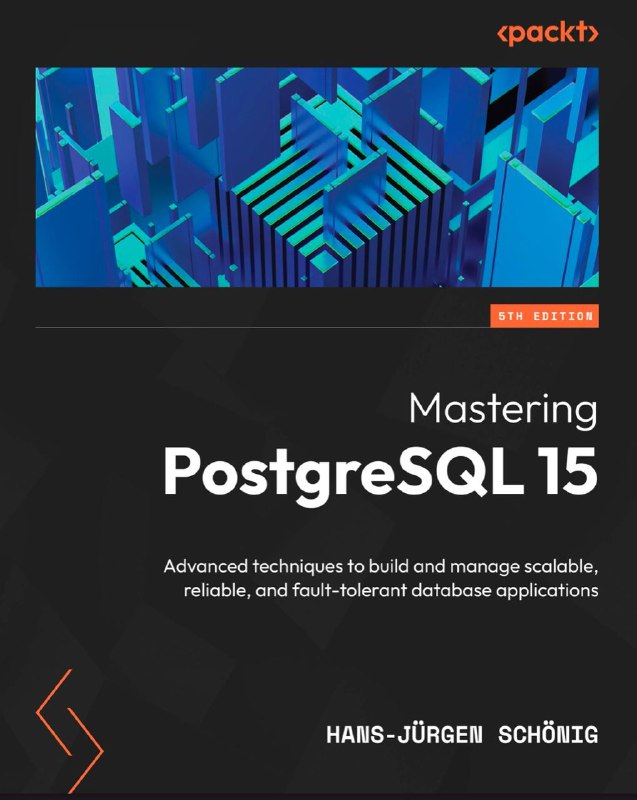 <packt>

5TH EDITION

Mastering
PostgreSQL 15

Advanced techniques to build and manage scalable, reliable, and fault-tolerant database applications

HANS-JÜRGEN SCHÖNIG